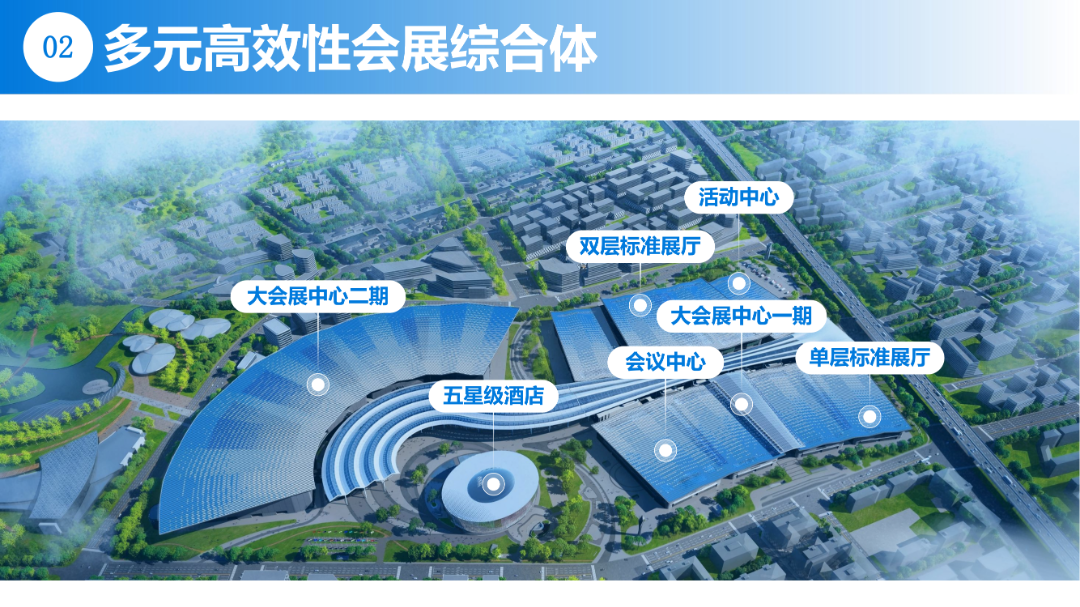 02 多元高效性会展综合体

活动中心
双层标准展厅
大会展中心二期
大会展中心一期
会议中心
单层标准展厅
五星级酒店